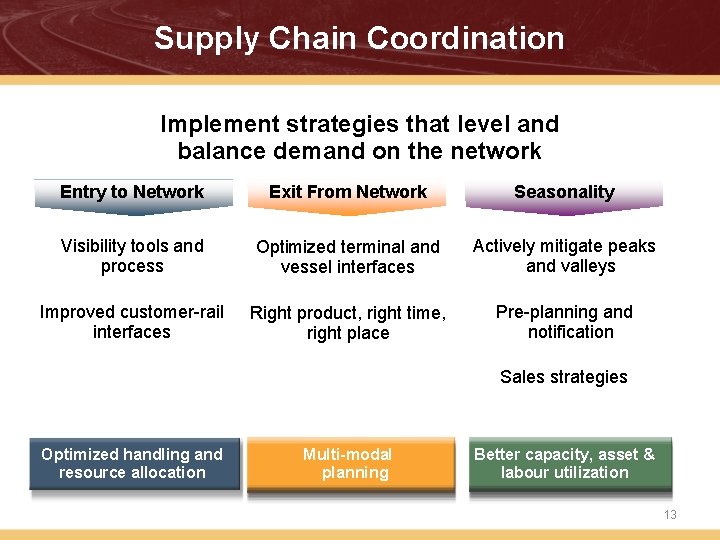 Supply Chain Coordination

Implement strategies that level and balance demand on the network

Entry to Network

Visibility tools and process

Improved customer-rail interfaces

Optimized handling and resource allocation

Exit From Network

Optimized terminal and vessel interfaces

Right product, right time, right place

Multi-modal planning

Seasonality

Actively mitigate peaks and valleys

Pre-planning and notification

Sales strategies

Better capacity, asset & labour utilization

13